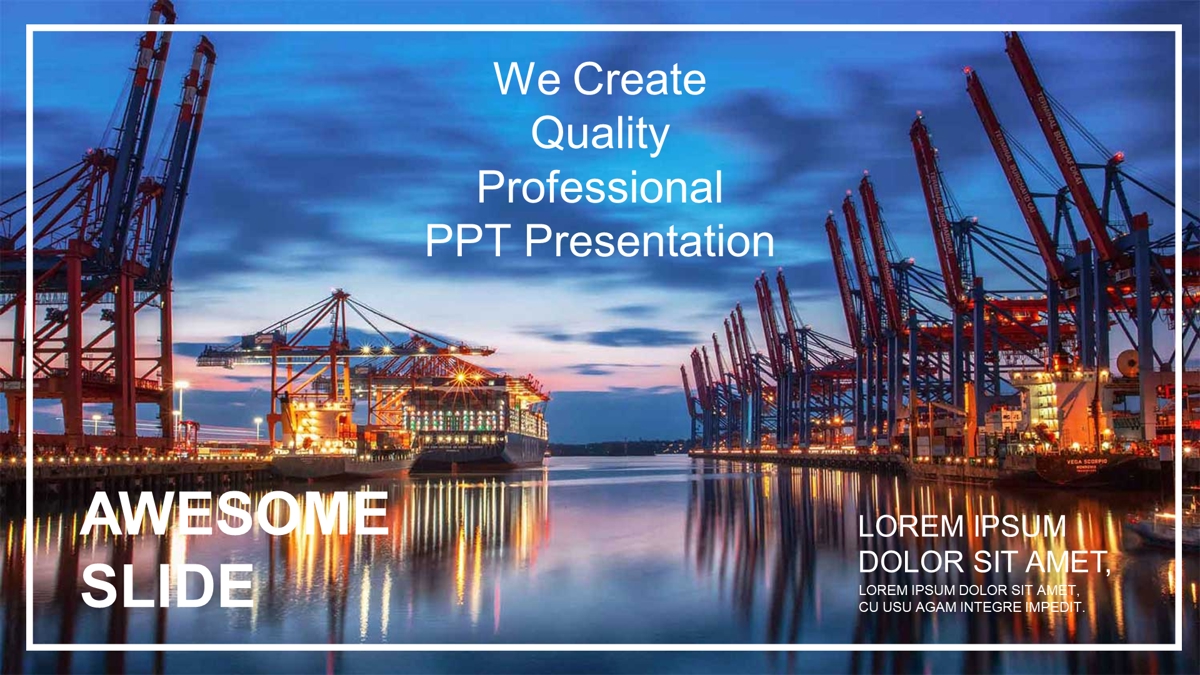 We Create Quality Professional PPT Presentation

AWESOME SLIDE

LOREM IPSUM DOLOR SIT AMET,

LOREM IPSUM DOLOR SIT AMET, CU USU AGAM INTEGRE IMPEDIT.